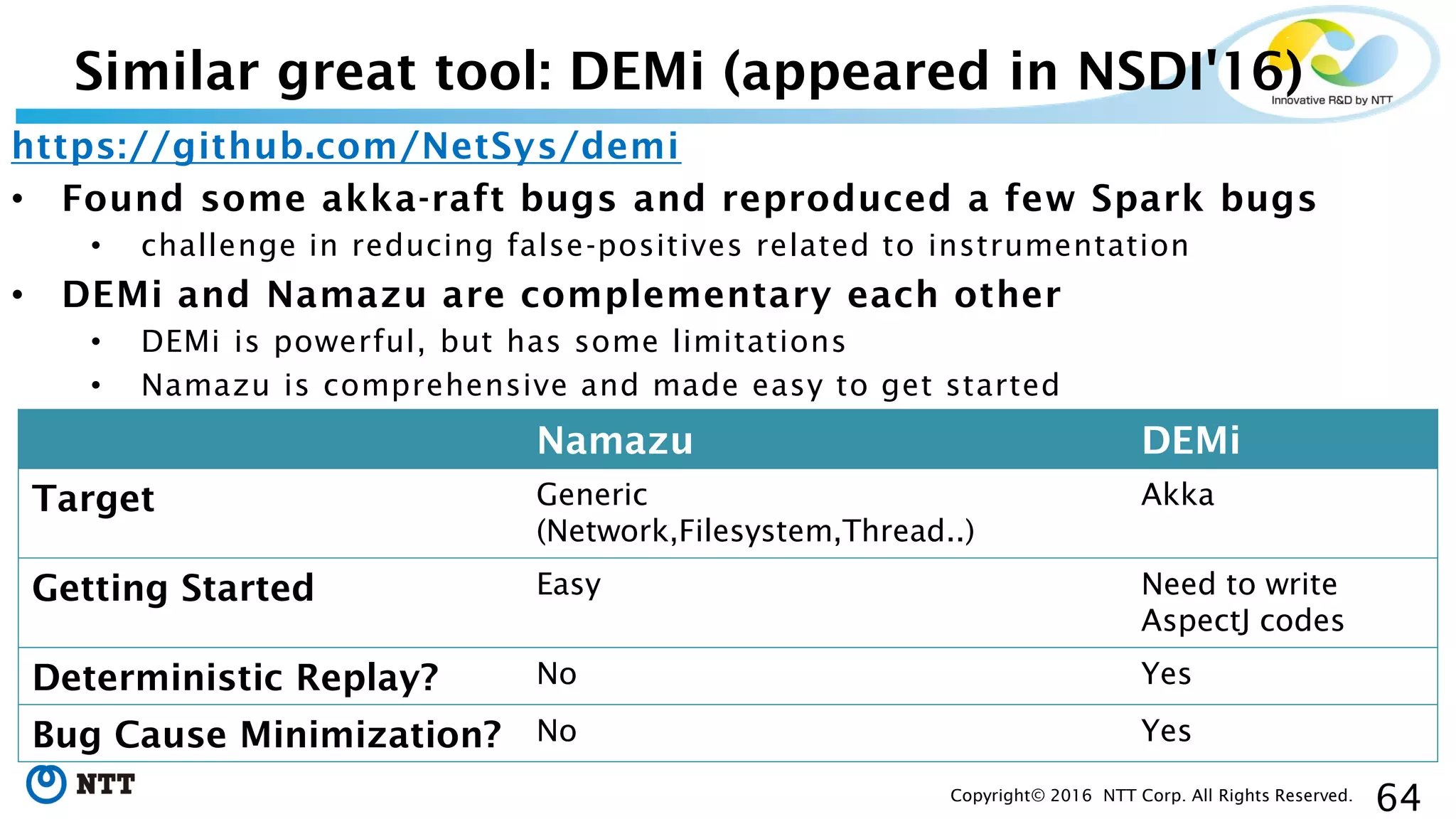 Similar great tool: DEMi (appeared in NSDI'16)

Innovative R&D by NTT

https://github.com/NetSys/demi

• Found some akka-raft bugs and reproduced a few Spark bugs
  • challenge in reducing false-positives related to instrumentation
• DEMi and Namazu are complementary each other
  • DEMi is powerful, but has some limitations
  • Namazu is comprehensive and made easy to get started

| | Namazu | DEMi |
|---|---|---|
| Target | Generic (Network,Filesystem,Thread..) | Akka |
| Getting Started | Easy | Need to write AspectJ codes |
| Deterministic Replay? | No | Yes |
| Bug Cause Minimization? | No | Yes |

NTT

Copyright© 2016 NTT Corp. All Rights Reserved.

64